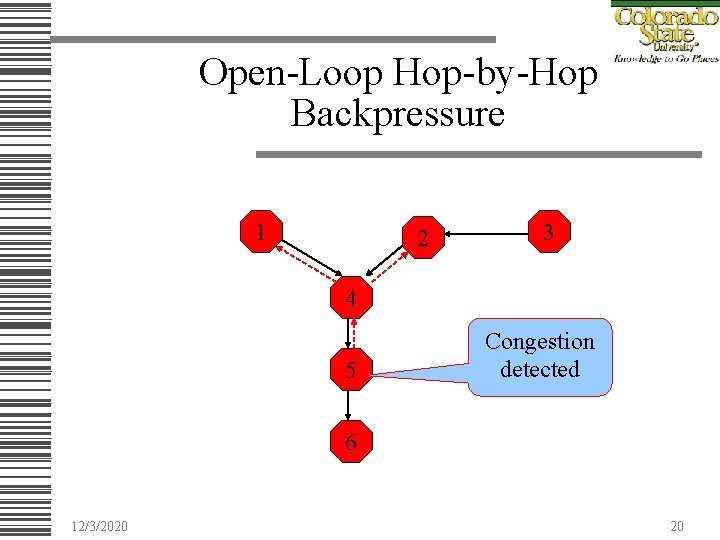 Colorado State University
Knowledge to Go Places

Open-Loop Hop-by-Hop Backpressure

1
2
3
4
5
6

Congestion detected

12/3/2020

20